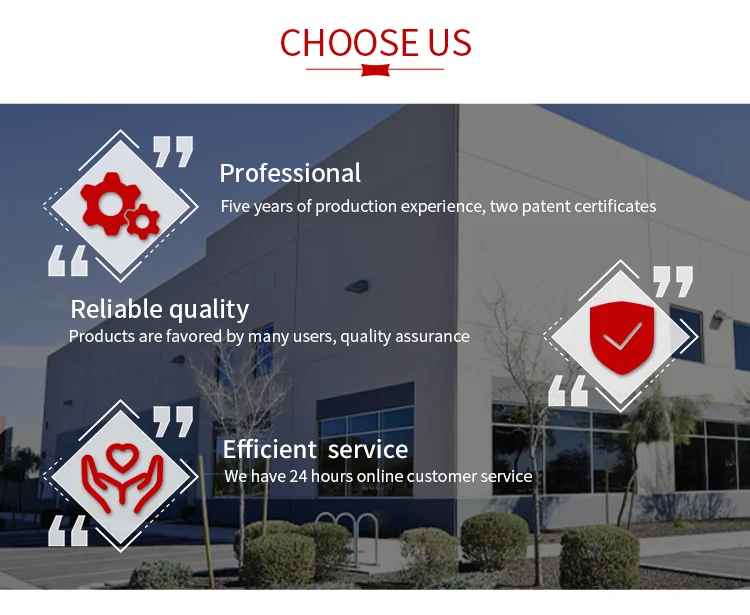 CHOOSE US

Professional
Five years of production experience, two patent certificates

Reliable quality
Products are favored by many users, quality assurance

Efficient service
We have 24 hours online customer service